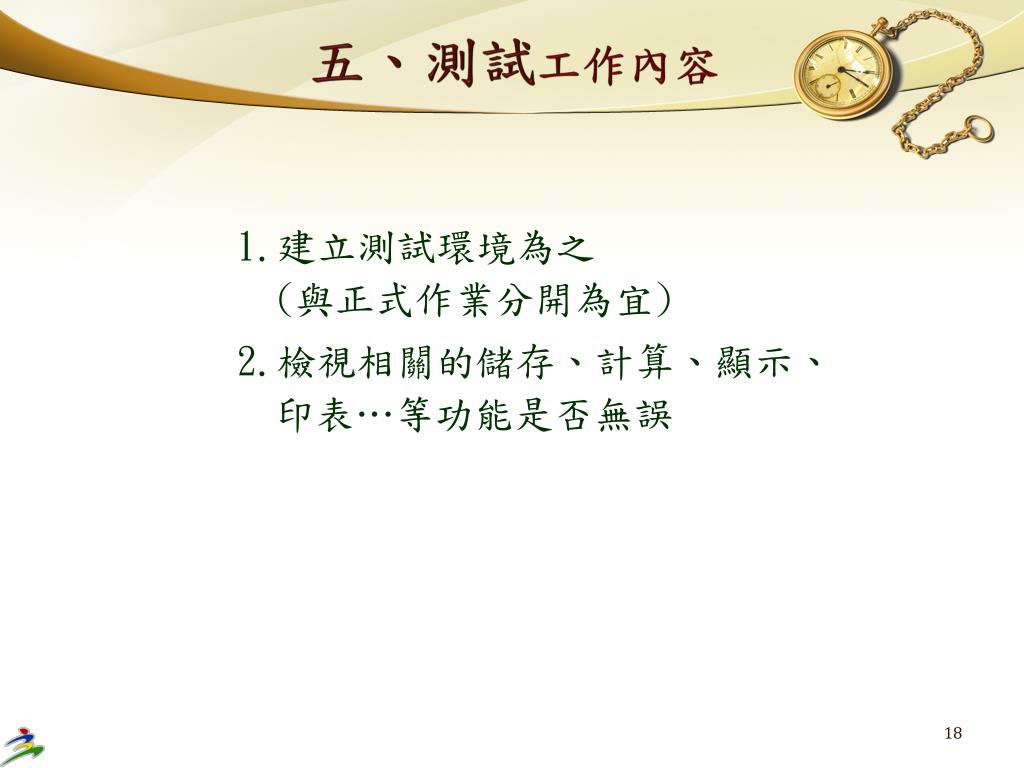 五、測試工作內容

1. 建立測試環境為之
(與正式作業分開為宜)

2. 檢視相關的儲存、計算、顯示、印表…等功能是否無誤

18